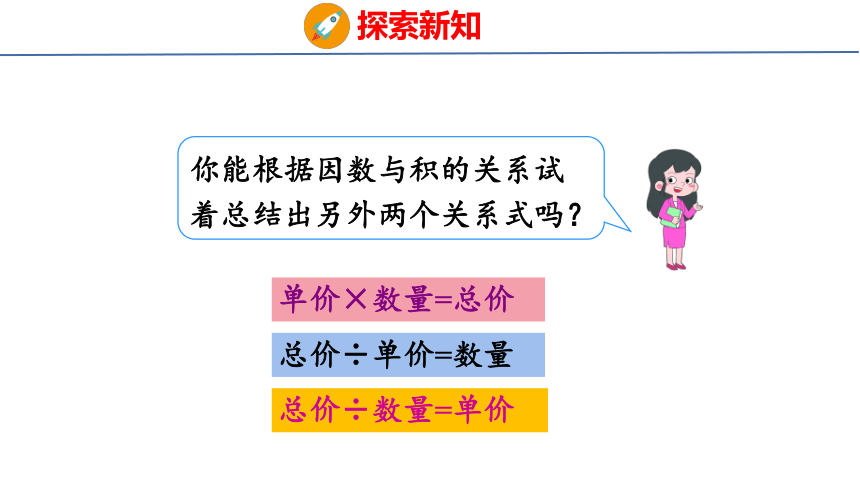 探索新知

你能根据因数与积的关系试着总结出另外两个关系式吗？

单价×数量=总价

总价÷单价=数量

总价÷数量=单价